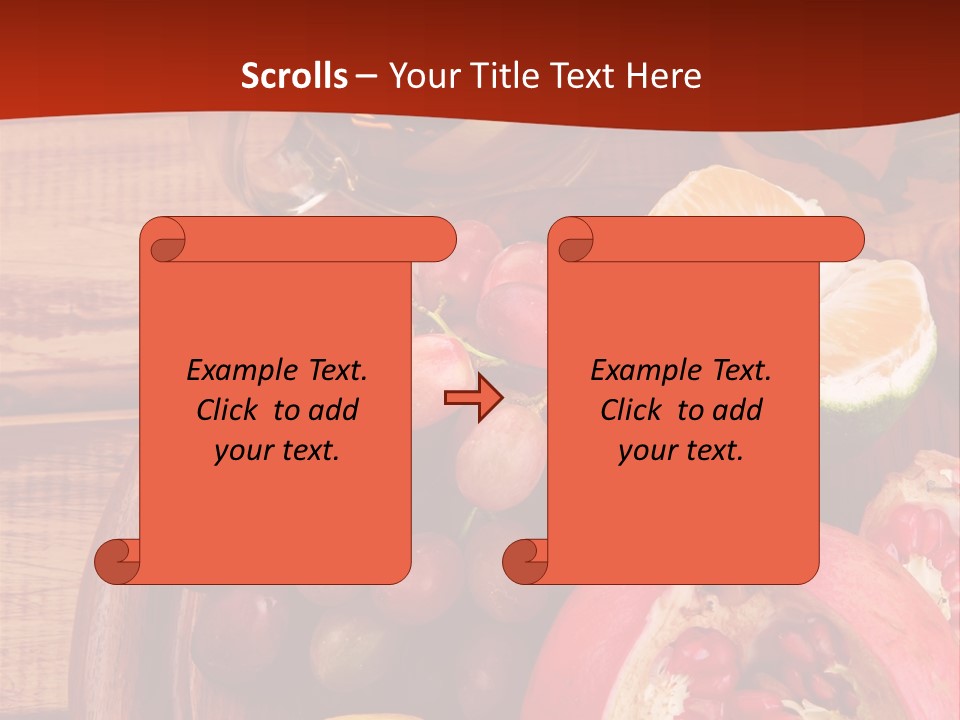 Scrolls – Your Title Text Here

Example Text. Click to add your text.

Example Text. Click to add your text.